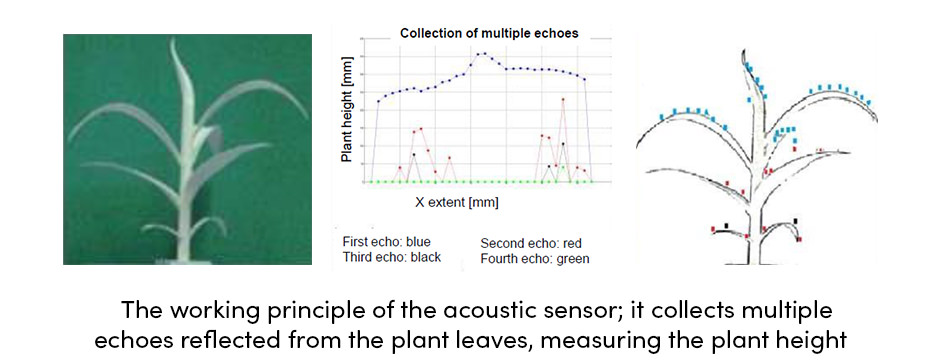 Collection of multiple echoes

Plant height [mm]

X extent [mm]

First echo: blue
Third echo: black

Second echo: red
Fourth echo: green

The working principle of the acoustic sensor; it collects multiple echoes reflected from the plant leaves, measuring the plant height